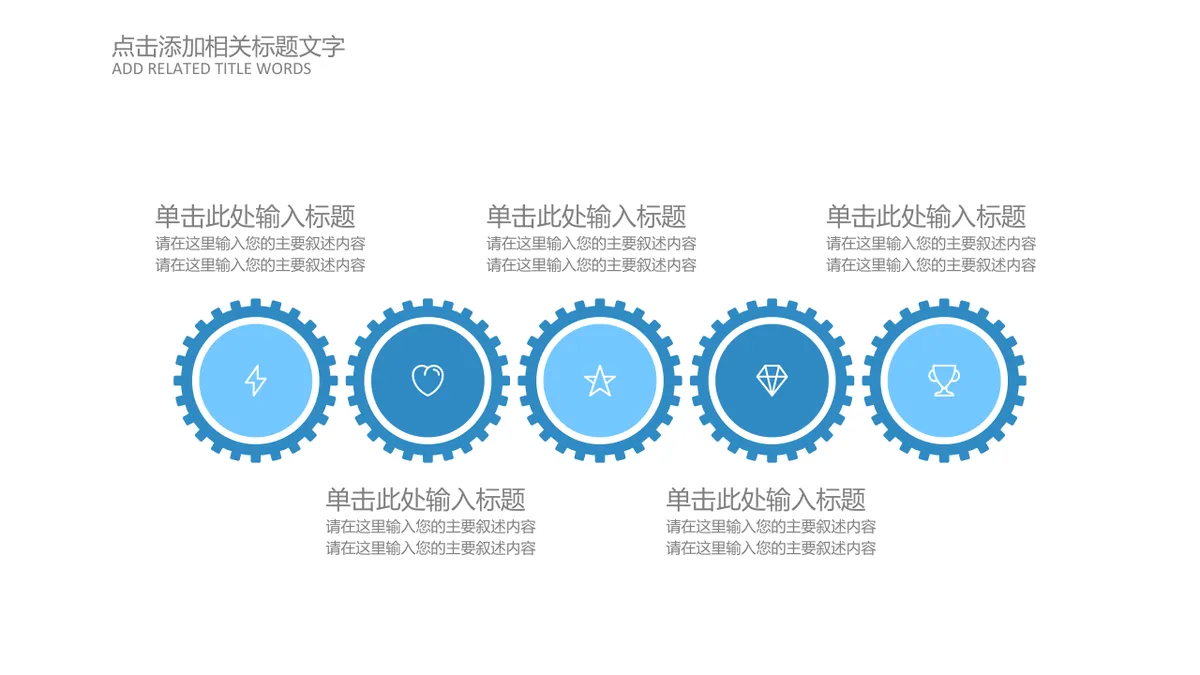 点击添加相关标题文字
ADD RELATED TITLE WORDS

单击此处输入标题
请在这里输入您的主要叙述内容
请在这里输入您的主要叙述内容

单击此处输入标题
请在这里输入您的主要叙述内容
请在这里输入您的主要叙述内容

单击此处输入标题
请在这里输入您的主要叙述内容
请在这里输入您的主要叙述内容

单击此处输入标题
请在这里输入您的主要叙述内容
请在这里输入您的主要叙述内容

单击此处输入标题
请在这里输入您的主要叙述内容
请在这里输入您的主要叙述内容